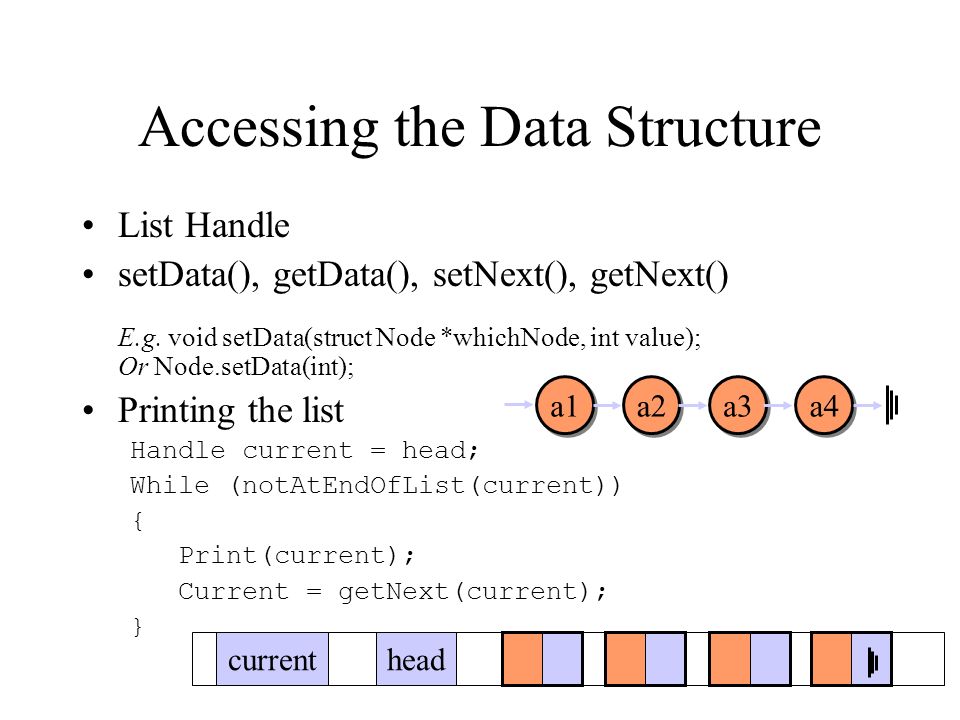 Accessing the Data Structure

• List Handle
• setData(), getData(), setNext(), getNext()

E.g. void setData(struct Node *whichNode, int value);
Or Node.setData(int);

• Printing the list

a1 a2 a3 a4

Handle current = head;
While (notAtEndOfList(current))
{
   Print(current);
   Current = getNext(current);
}

current head